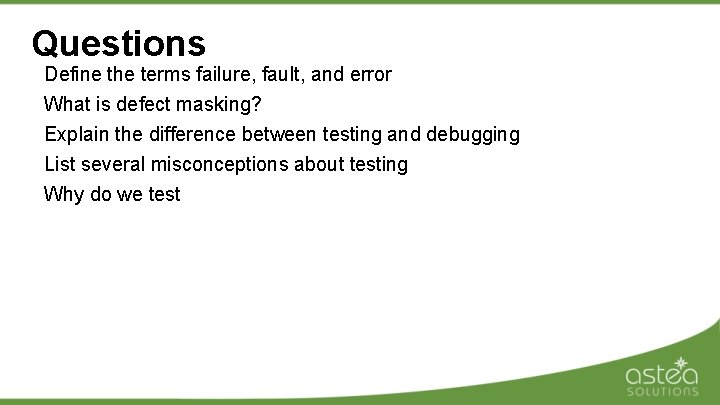 Questions

Define the terms failure, fault, and error

What is defect masking?

Explain the difference between testing and debugging

List several misconceptions about testing

Why do we test

astea
SOLUTIONS